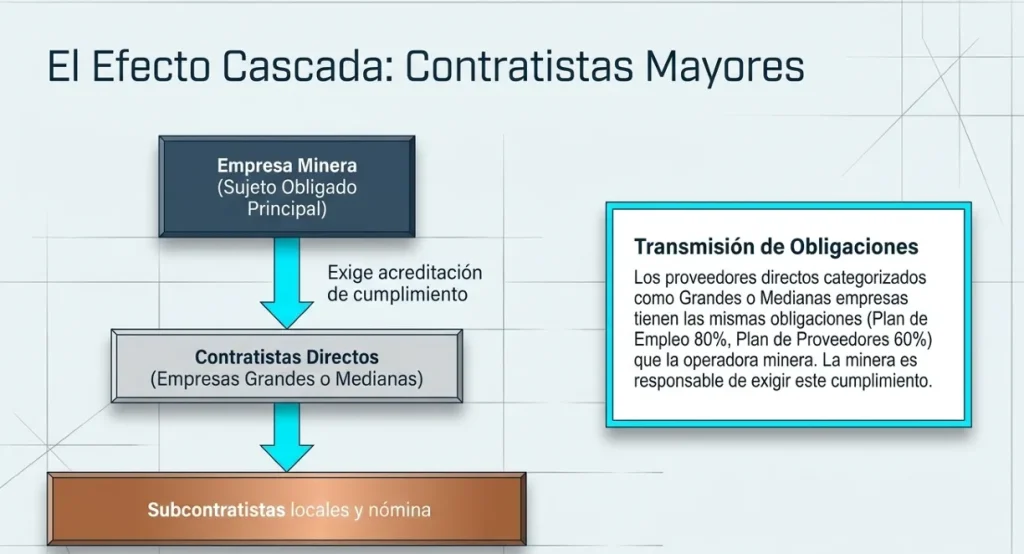 El Efecto Cascada: Contratistas Mayores

Empresa Minera
(Sujeto Obligado Principal)

Exige acreditación de cumplimiento

Contratistas Directos
(Empresas Grandes o Medianas)

Subcontratistas locales y nómina

Transmisión de Obligaciones

Los proveedores directos categorizados como Grandes o Medianas empresas tienen las mismas obligaciones (Plan de Empleo 80%, Plan de Proveedores 60%) que la operadora minera. La minera es responsable de exigir este cumplimiento.